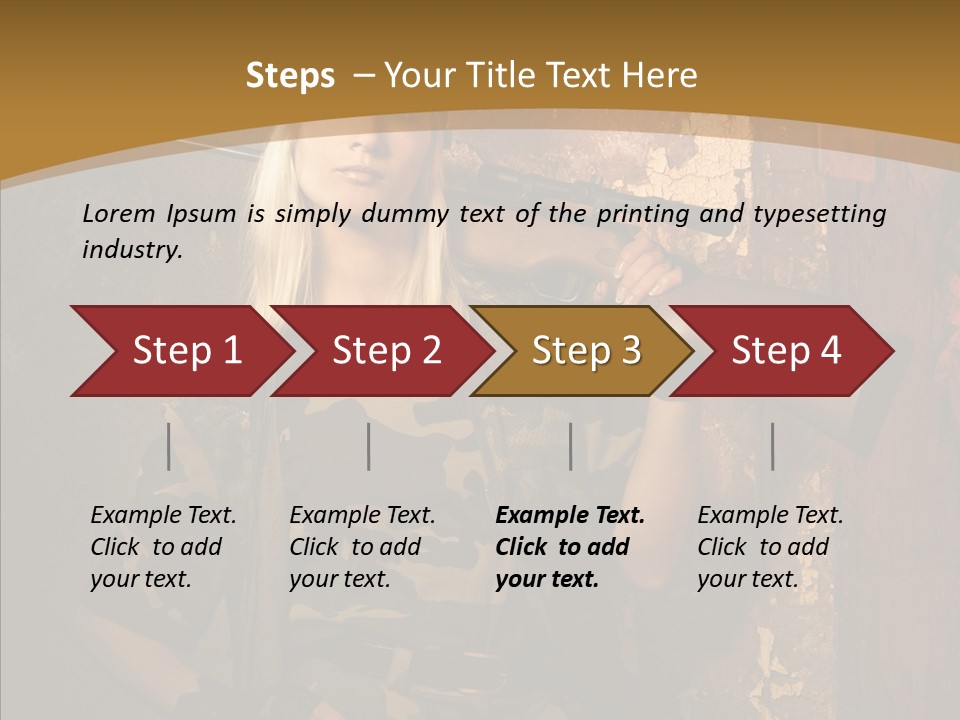 Steps – Your Title Text Here

Lorem Ipsum is simply dummy text of the printing and typesetting industry.

Step 1

Step 2

Step 3

Step 4

Example Text. Click to add your text.

Example Text. Click to add your text.

Example Text. Click to add your text.

Example Text. Click to add your text.